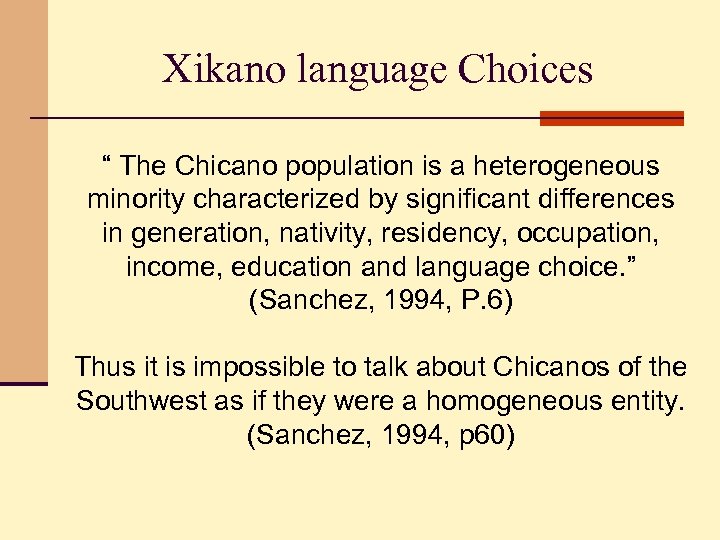 Xikano language Choices

“ The Chicano population is a heterogeneous minority characterized by significant differences in generation, nativity, residency, occupation, income, education and language choice.” (Sanchez, 1994, P.6)

Thus it is impossible to talk about Chicanos of the Southwest as if they were a homogeneous entity. (Sanchez, 1994, p60)